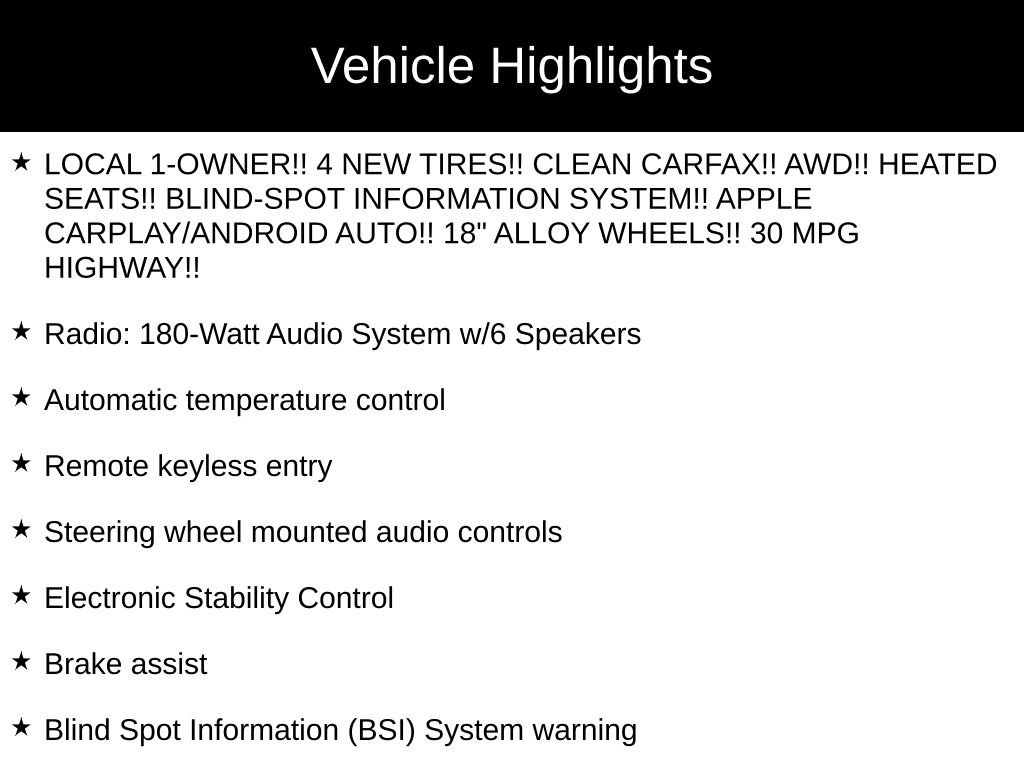 Vehicle Highlights

★ LOCAL 1-OWNER!! 4 NEW TIRES!! CLEAN CARFAX!! AWD!! HEATED SEATS!! BLIND-SPOT INFORMATION SYSTEM!! APPLE CARPLAY/ANDROID AUTO!! 18" ALLOY WHEELS!! 30 MPG HIGHWAY!!

★ Radio: 180-Watt Audio System w/6 Speakers

★ Automatic temperature control

★ Remote keyless entry

★ Steering wheel mounted audio controls

★ Electronic Stability Control

★ Brake assist

★ Blind Spot Information (BSI) System warning